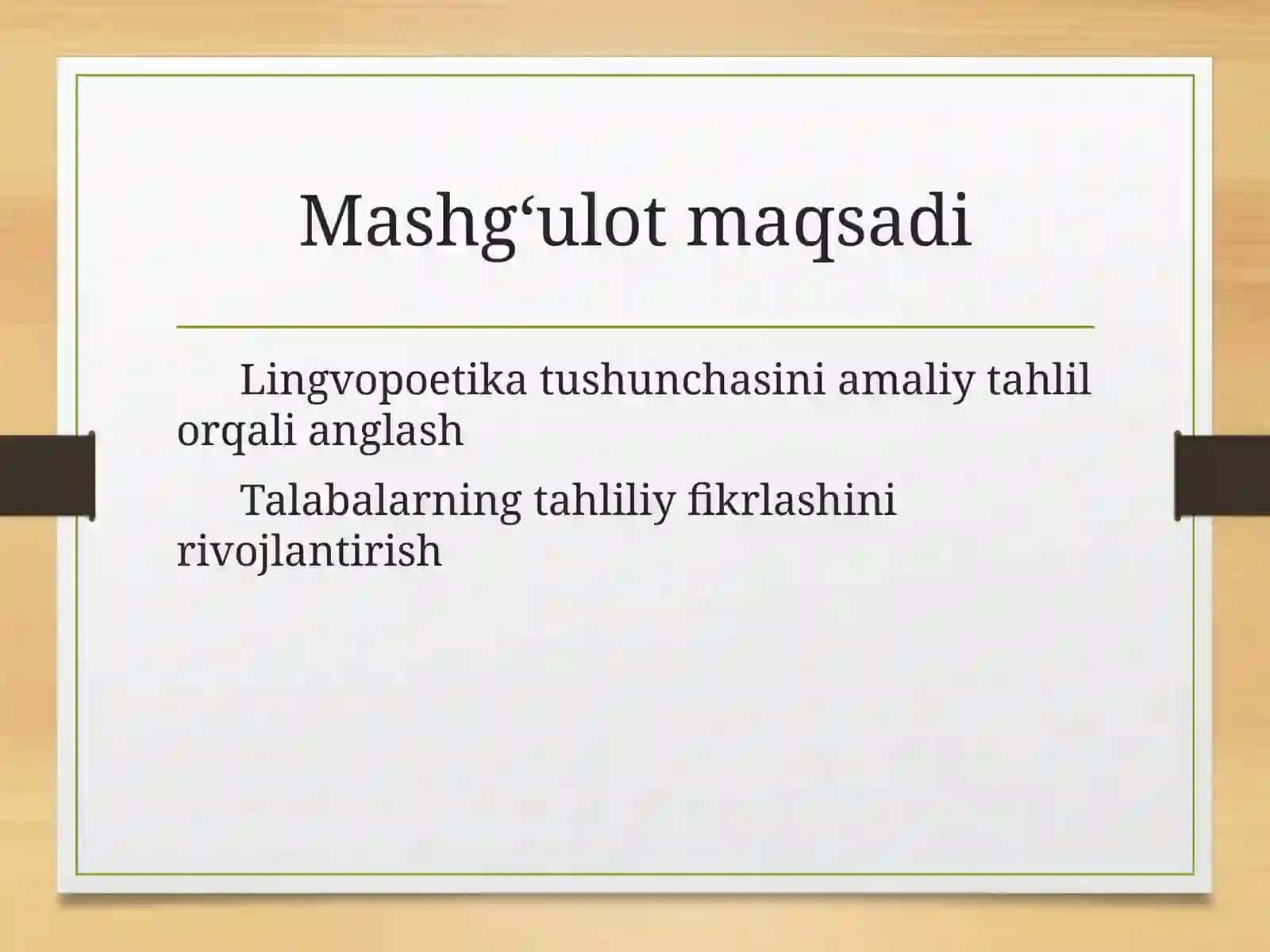 Mashg‘ulot maqsadi

Lingvopoetika tushunchasini amaliy tahlil orqali anglash

Talabalarning tahliliy fikrlashini rivojlantirish